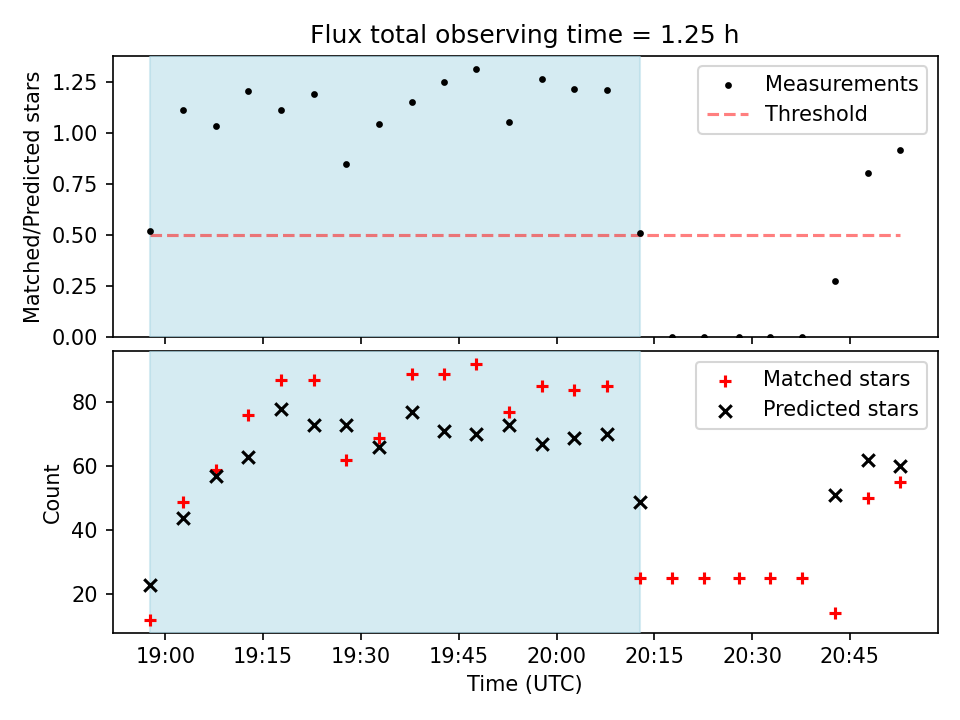 Flux total observing time = 1.25 h

Matched/Predicted stars

1.25
1.00
0.75
0.50
0.25
0.00

Measurements
Threshold

Count

80
60
40
20

Matched stars
Predicted stars

19:00
19:15
19:30
19:45
20:00
20:15
20:30
20:45

Time (UTC)